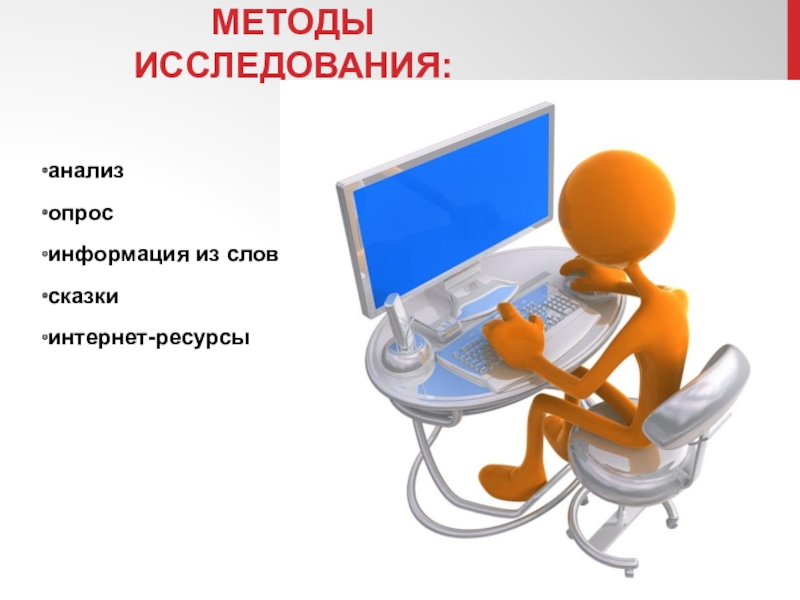 МЕТОДЫ ИССЛЕДОВАНИЯ:

•анализ

•опрос

•информация из слов

•сказки

•интернет-ресурсы